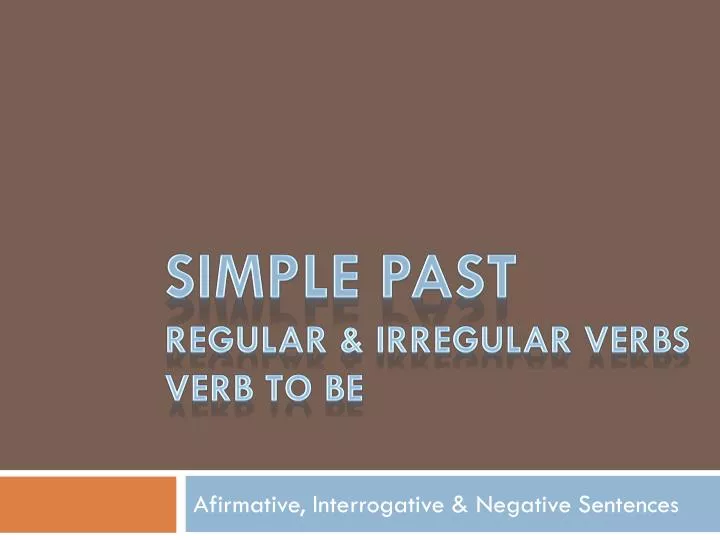 SIMPLE PAST
REGULAR & IRREGULAR VERBS
VERB TO BE

Afirmative, Interrogative & Negative Sentences